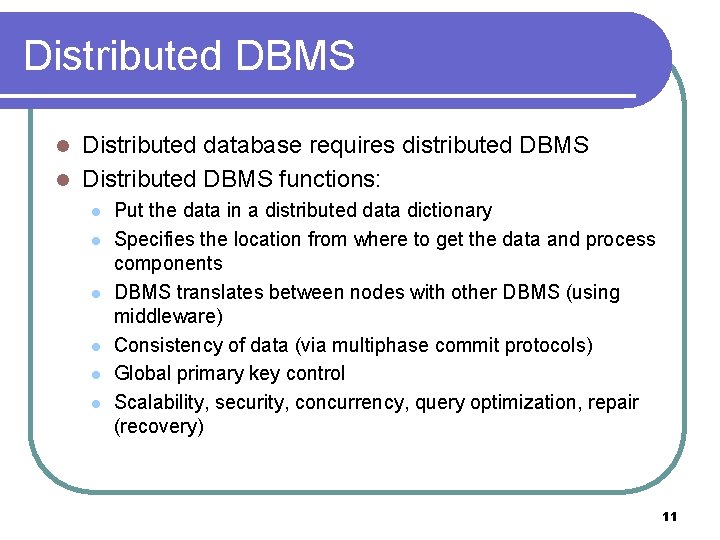 Distributed DBMS

- Distributed database requires distributed DBMS
- Distributed DBMS functions:
  - Put the data in a distributed data dictionary
  - Specifies the location from where to get the data and process components
  - DBMS translates between nodes with other DBMS (using middleware)
  - Consistency of data (via multiphase commit protocols)
  - Global primary key control
  - Scalability, security, concurrency, query optimization, repair (recovery)

11